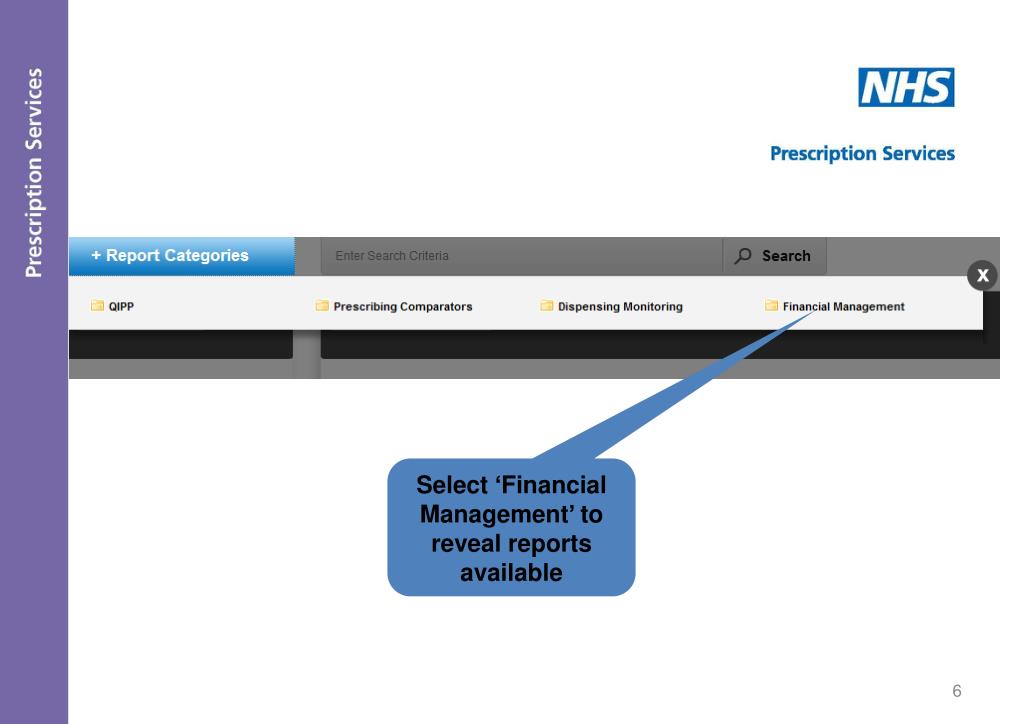 Prescription Services

NHS

Prescription Services

+ Report Categories

Enter Search Criteria

Search

X

QIPP

Prescribing Comparators

Dispensing Monitoring

Financial Management

Select ‘Financial Management’ to reveal reports available

6